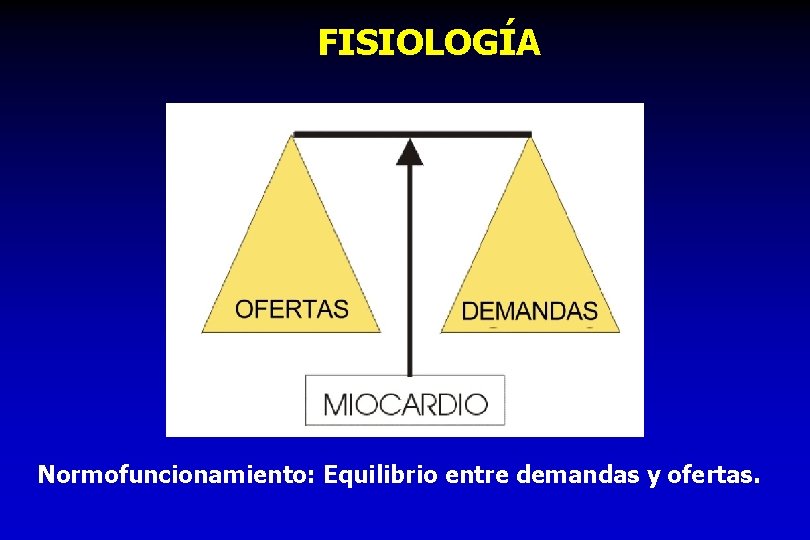 FISIOLOGÍA

OFERTAS

DEMANDAS

MIOCARDIO

Normofuncionamiento: Equilibrio entre demandas y ofertas.